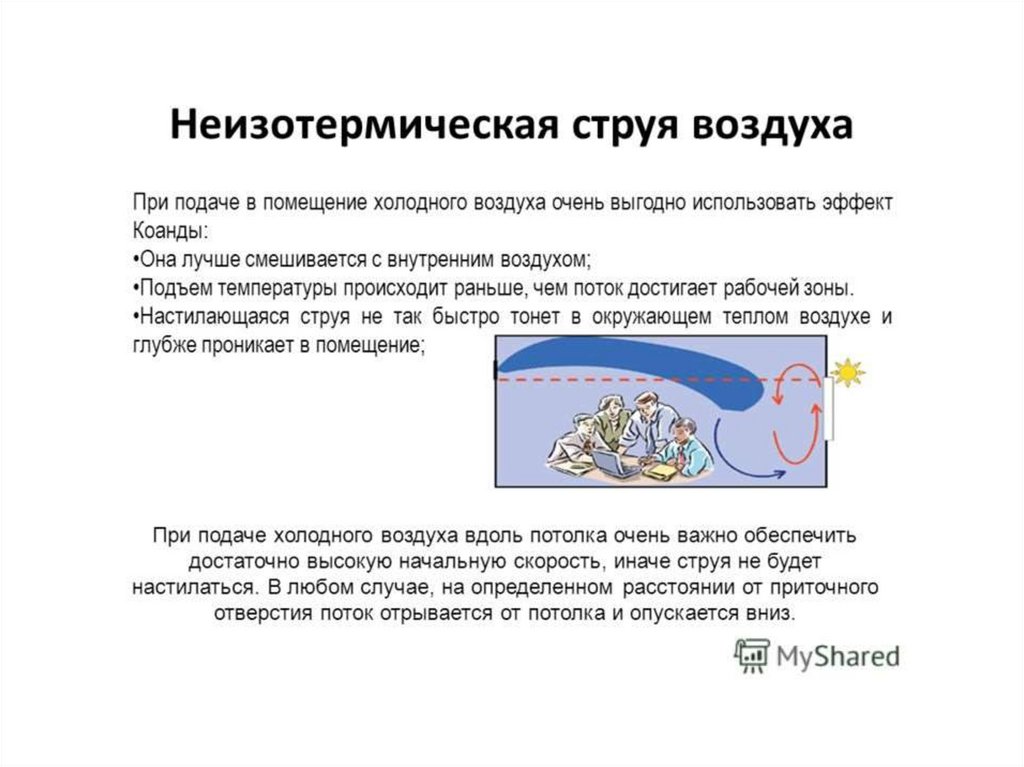 Неизотермическая струя воздуха

При подаче в помещение холодного воздуха очень выгодно использовать эффект Коанды:
•Она лучше смешивается с внутренним воздухом;
•Подъем температуры происходит раньше, чем поток достигает рабочей зоны.
•Настилающаяся струя не так быстро тонет в окружающем теплом воздухе и глубже проникает в помещение;

При подаче холодного воздуха вдоль потолка очень важно обеспечить достаточно высокую начальную скорость, иначе струя не будет настилаться. В любом случае, на определенном расстоянии от приточного отверстия поток отрывается от потолка и опускается вниз.

MyShared